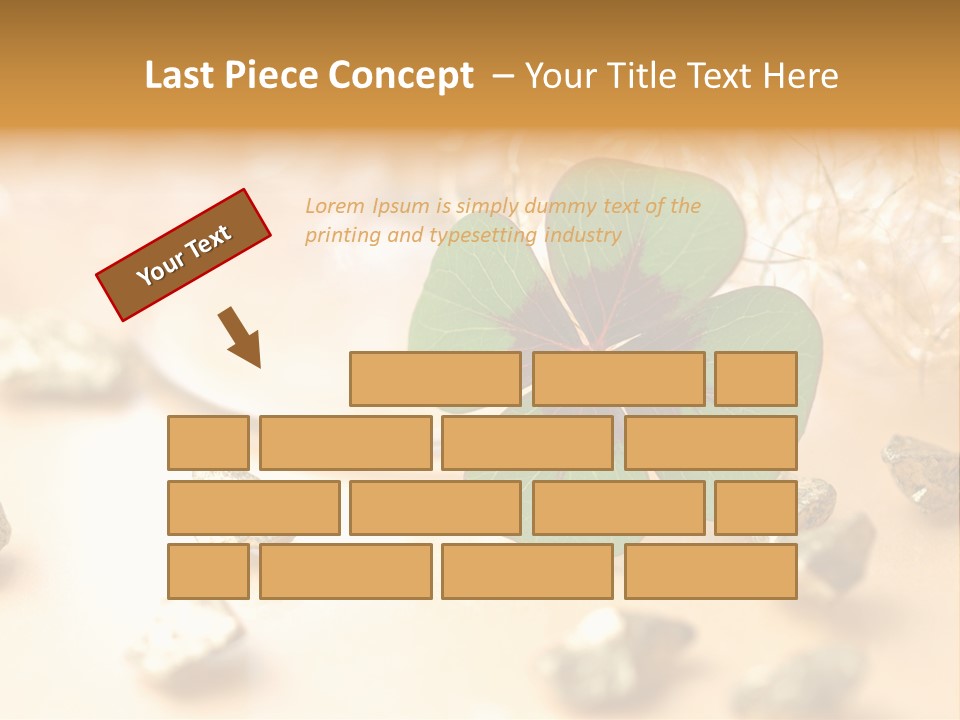 Last Piece Concept – Your Title Text Here

Your Text

Lorem Ipsum is simply dummy text of the printing and typesetting industry